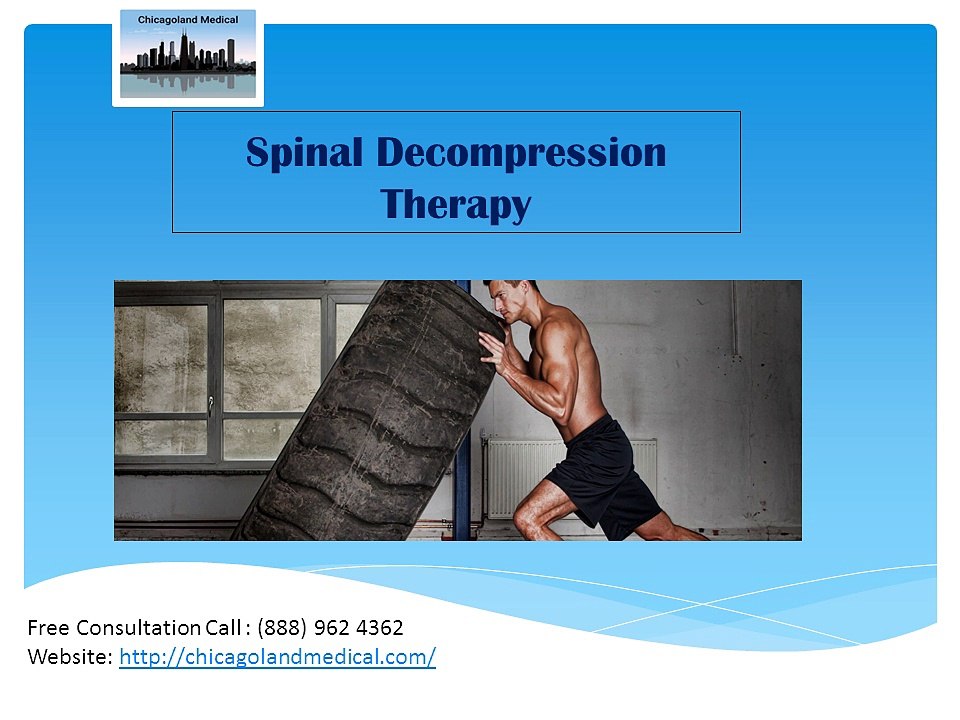 Chicagoland Medical

Spinal Decompression Therapy

Free Consultation Call : (888) 962 4362
Website: http://chicagolandmedical.com/